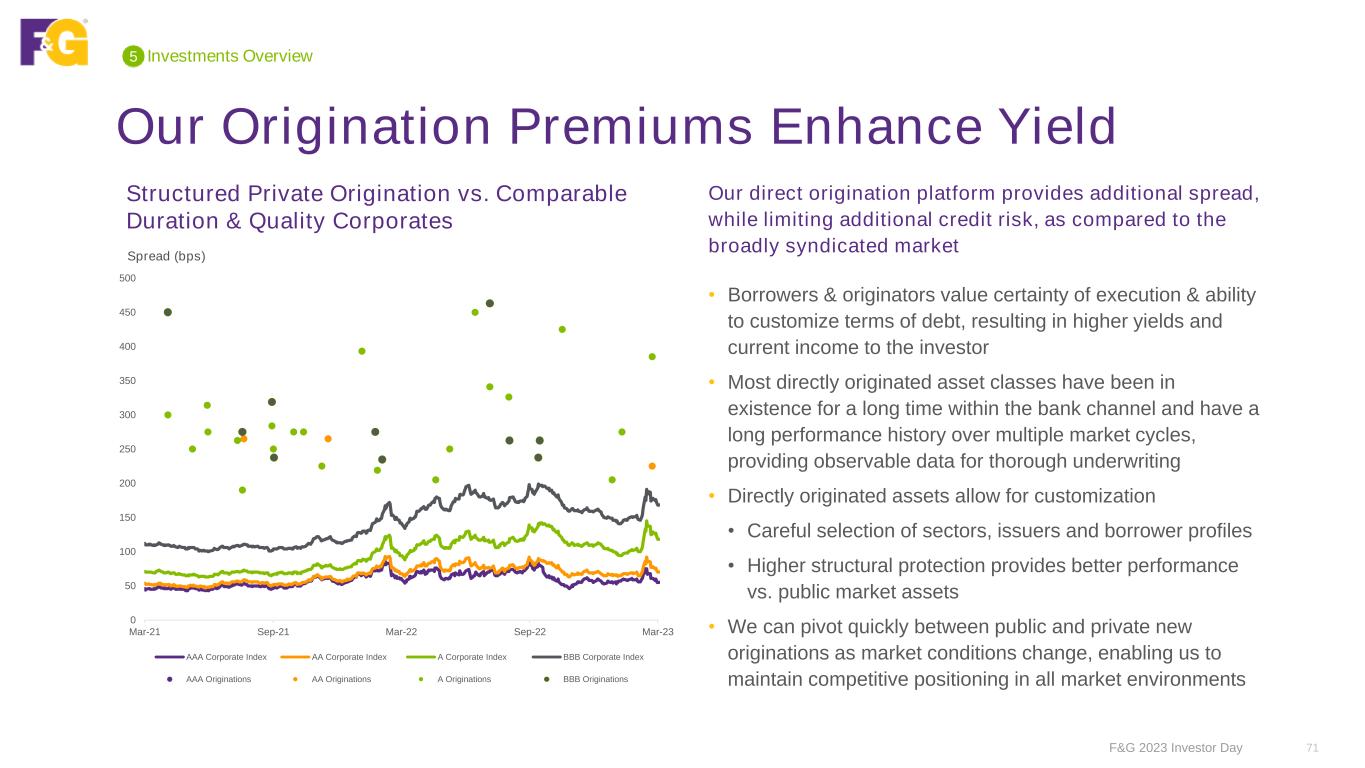 F&G

5 Investments Overview

Our Origination Premiums Enhance Yield

Structured Private Origination vs. Comparable Duration & Quality Corporates

Spread (bps)

500
450
400
350
300
250
200
150
100
50
0

Mar-21 Sep-21 Mar-22 Sep-22 Mar-23

AAA Corporate Index AA Corporate Index A Corporate Index BBB Corporate Index
AAA Originations AA Originations A Originations BBB Originations

Our direct origination platform provides additional spread, while limiting additional credit risk, as compared to the broadly syndicated market

• Borrowers & originators value certainty of execution & ability to customize terms of debt, resulting in higher yields and current income to the investor

• Most directly originated asset classes have been in existence for a long time within the bank channel and have a long performance history over multiple market cycles, providing observable data for thorough underwriting

• Directly originated assets allow for customization

• Careful selection of sectors, issuers and borrower profiles

• Higher structural protection provides better performance vs. public market assets

• We can pivot quickly between public and private new originations as market conditions change, enabling us to maintain competitive positioning in all market environments

F&G 2023 Investor Day 71